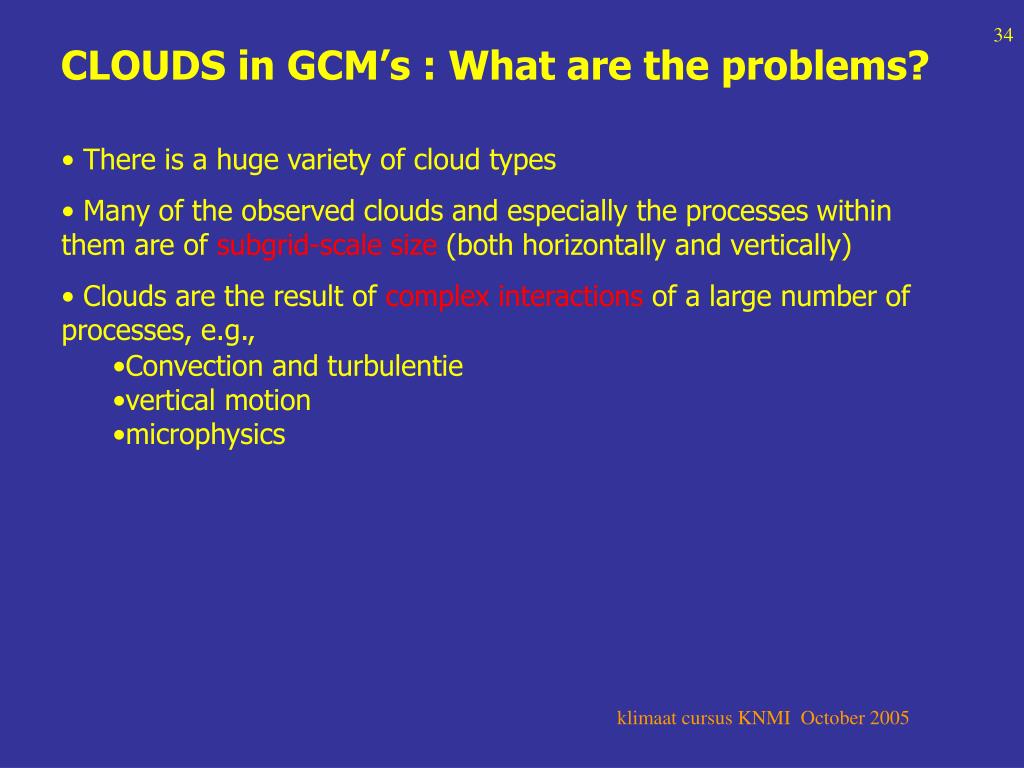 34

CLOUDS in GCM's : What are the problems?

• There is a huge variety of cloud types

• Many of the observed clouds and especially the processes within them are of subgrid-scale size (both horizontally and vertically)

• Clouds are the result of complex interactions of a large number of processes, e.g.,
•Convection and turbulentie
•vertical motion
•microphysics

klimaat cursus KNMI October 2005